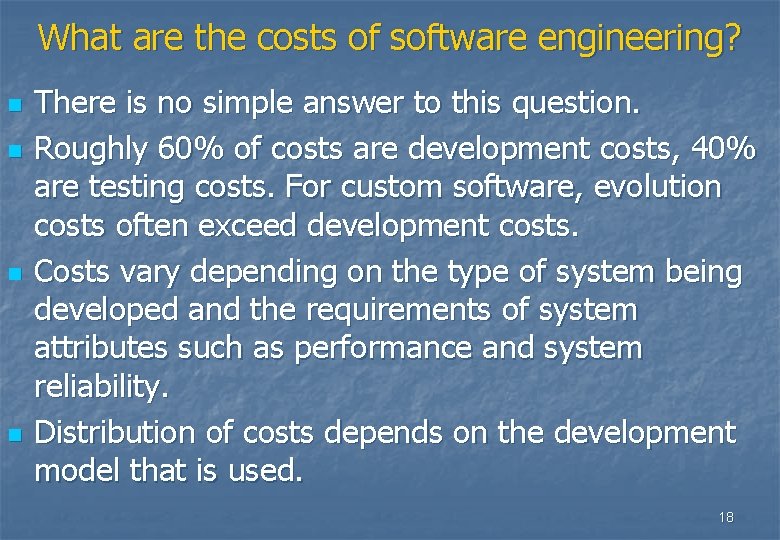 What are the costs of software engineering?

- There is no simple answer to this question.
- Roughly 60% of costs are development costs, 40% are testing costs. For custom software, evolution costs often exceed development costs.
- Costs vary depending on the type of system being developed and the requirements of system attributes such as performance and system reliability.
- Distribution of costs depends on the development model that is used.

18